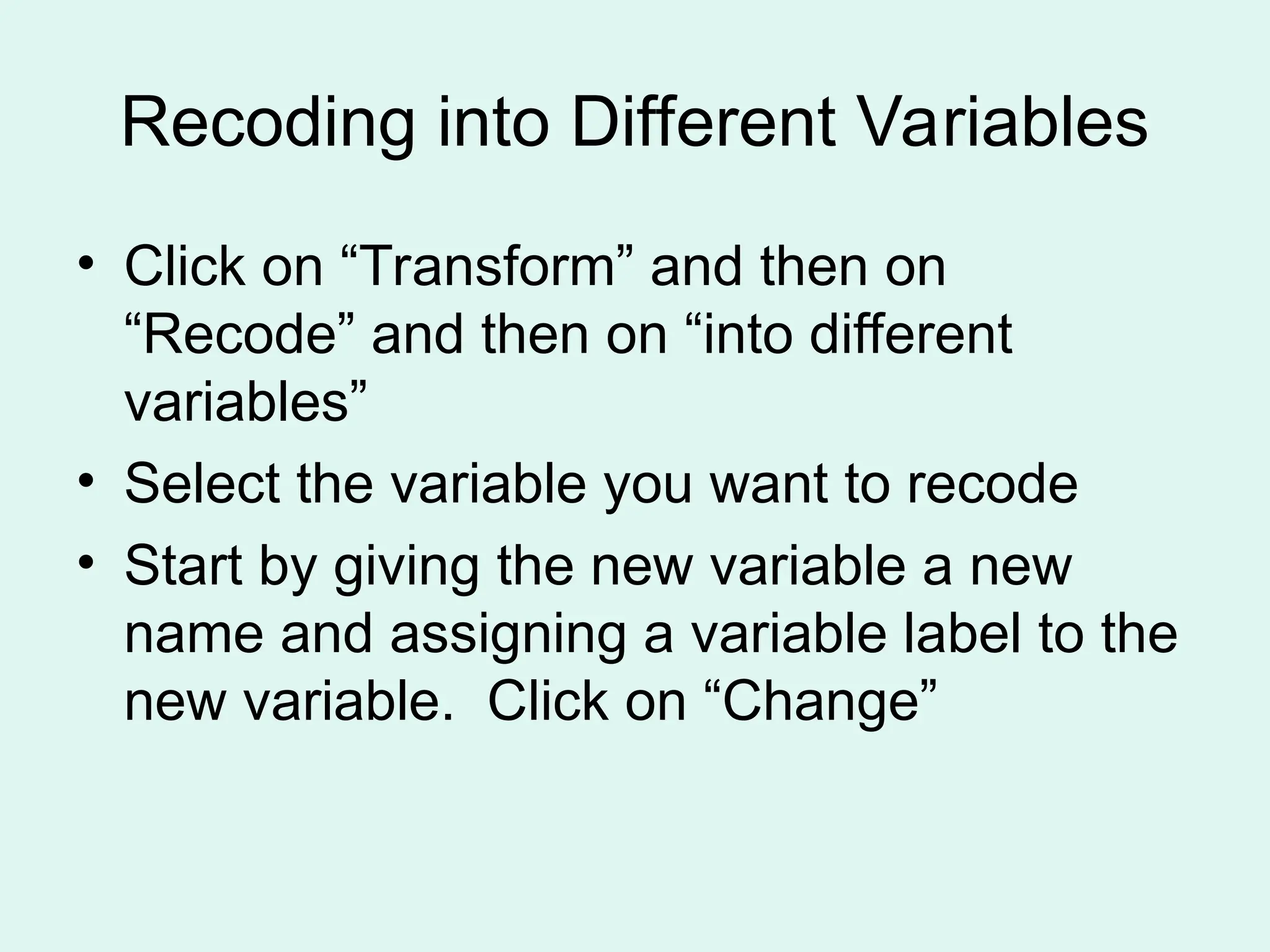 Recoding into Different Variables

• Click on “Transform” and then on “Recode” and then on “into different variables”
• Select the variable you want to recode
• Start by giving the new variable a new name and assigning a variable label to the new variable.  Click on “Change”